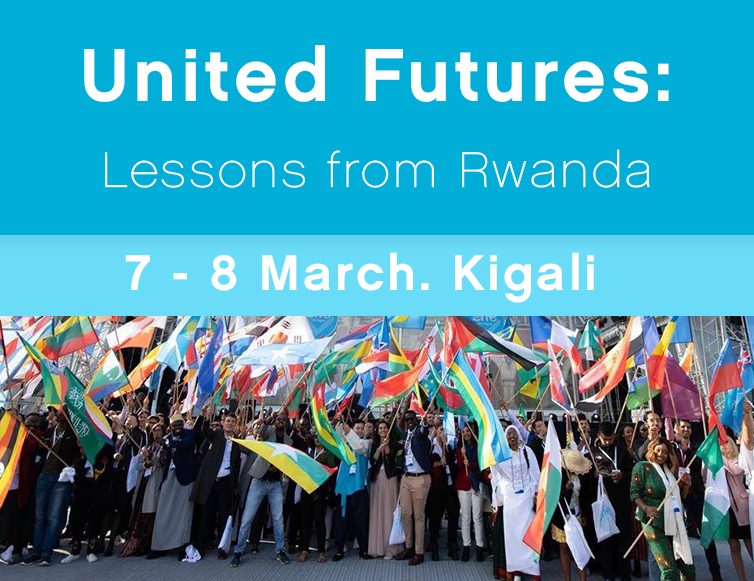 United Futures:

Lessons from Rwanda

7 - 8 March. Kigali